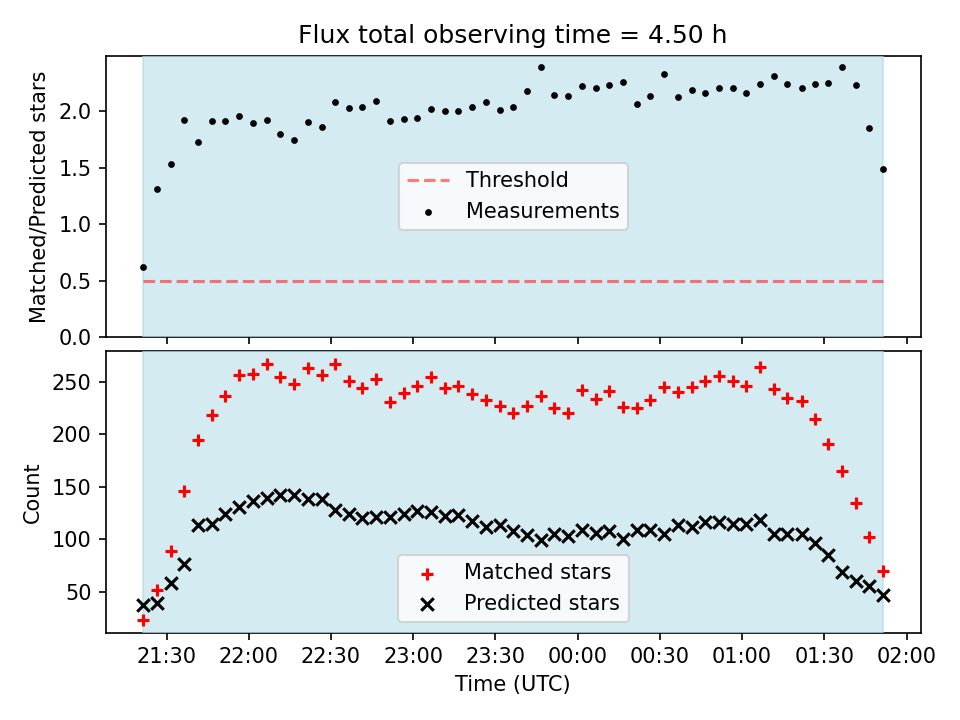 Flux total observing time = 4.50 h

Matched/Predicted stars

2.0
1.5
1.0
0.5
0.0

Threshold
Measurements

Count

250
200
150
100
50

Matched stars
Predicted stars

21:30 22:00 22:30 23:00 23:30 00:00 00:30 01:00 01:30 02:00

Time (UTC)